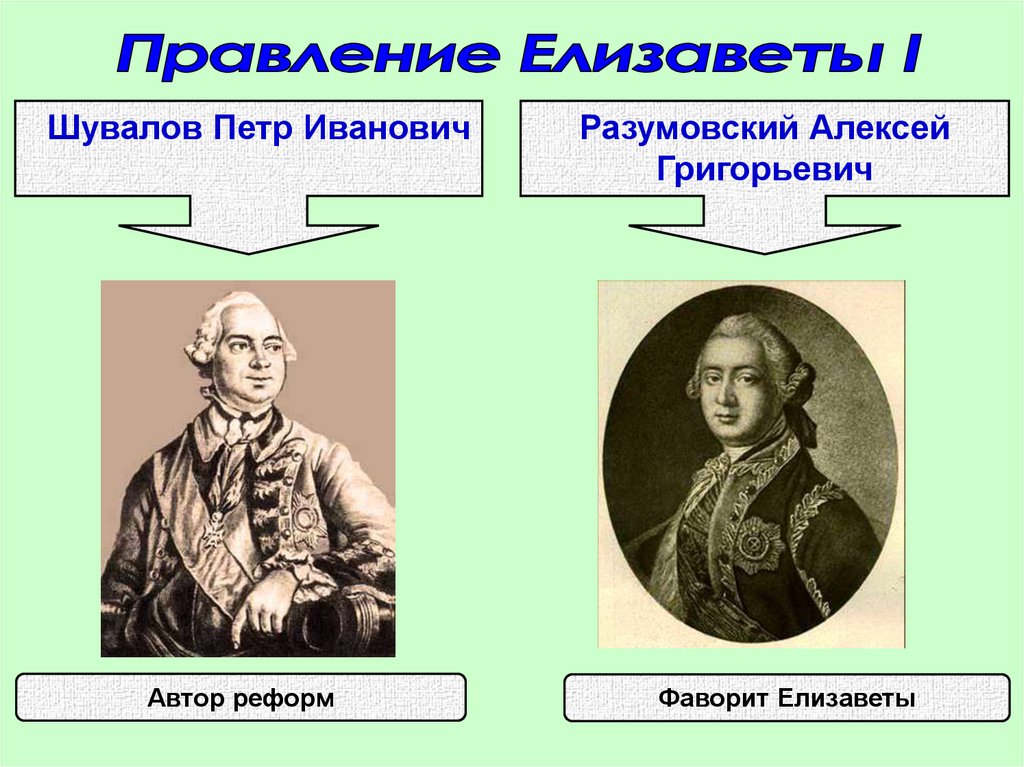 Правление Елизаветы I

Шувалов Петр Иванович

Разумовский Алексей Григорьевич

Автор реформ

Фаворит Елизаветы